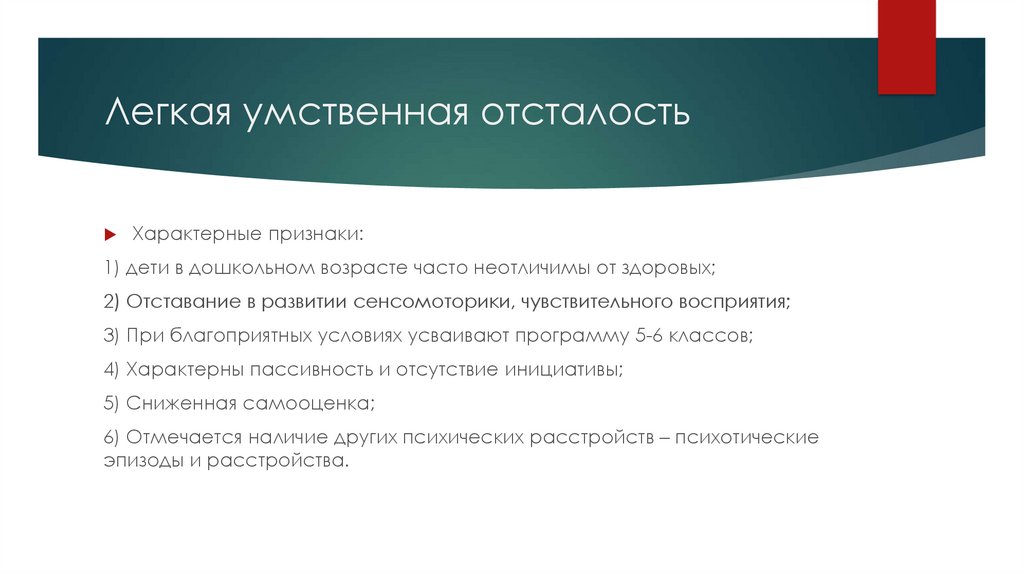 Легкая умственная отсталость

Характерные признаки:

1) дети в дошкольном возрасте часто неотличимы от здоровых;

2) Отставание в развитии сенсомоторики, чувствительного восприятия;

3) При благоприятных условиях усваивают программу 5-6 классов;

4) Характерны пассивность и отсутствие инициативы;

5) Сниженная самооценка;

6) Отмечается наличие других психических расстройств – психотические эпизоды и расстройства.